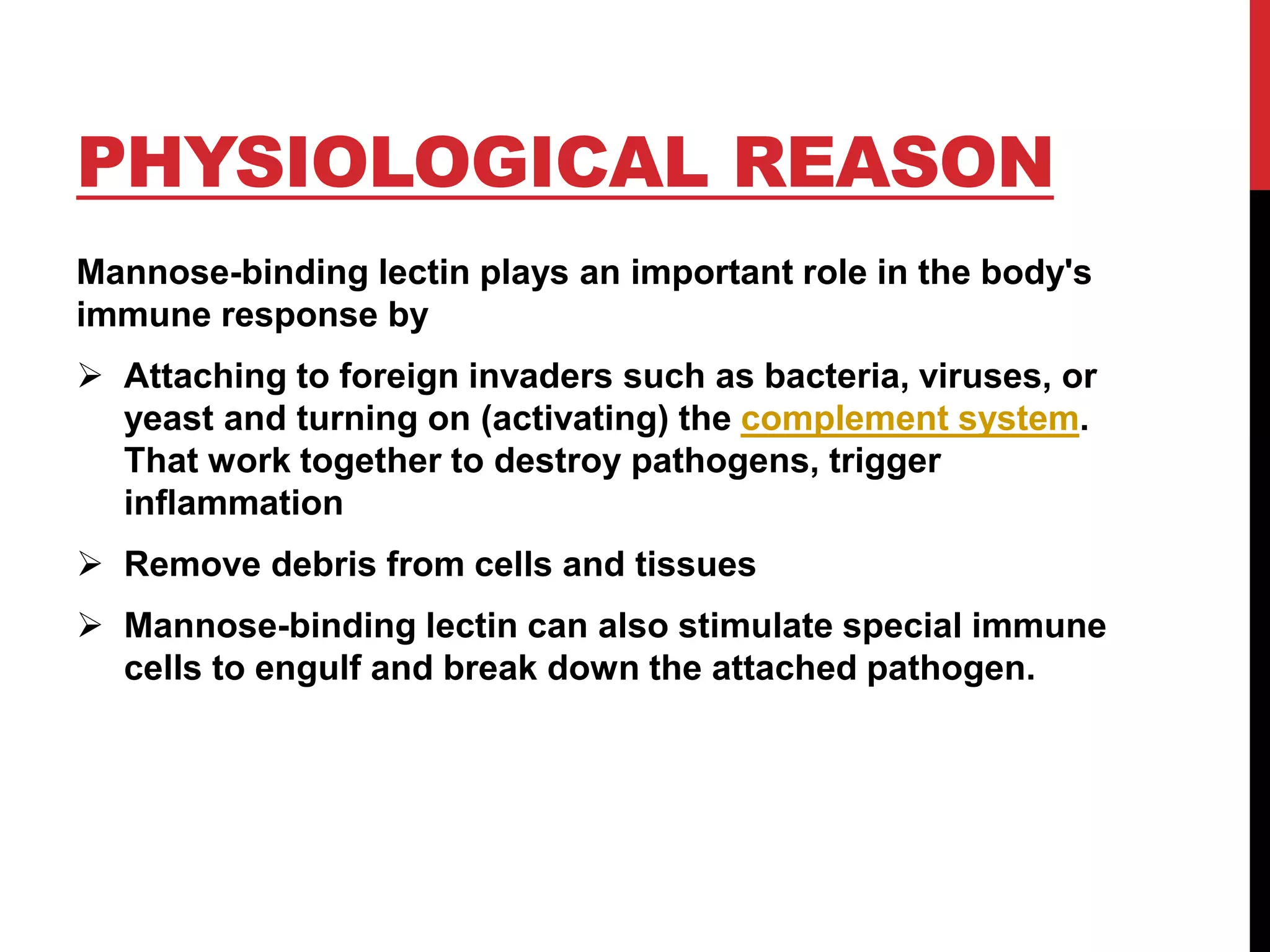 PHYSIOLOGICAL REASON

Mannose-binding lectin plays an important role in the body's immune response by

➢ Attaching to foreign invaders such as bacteria, viruses, or yeast and turning on (activating) the complement system. That work together to destroy pathogens, trigger inflammation

➢ Remove debris from cells and tissues

➢ Mannose-binding lectin can also stimulate special immune cells to engulf and break down the attached pathogen.